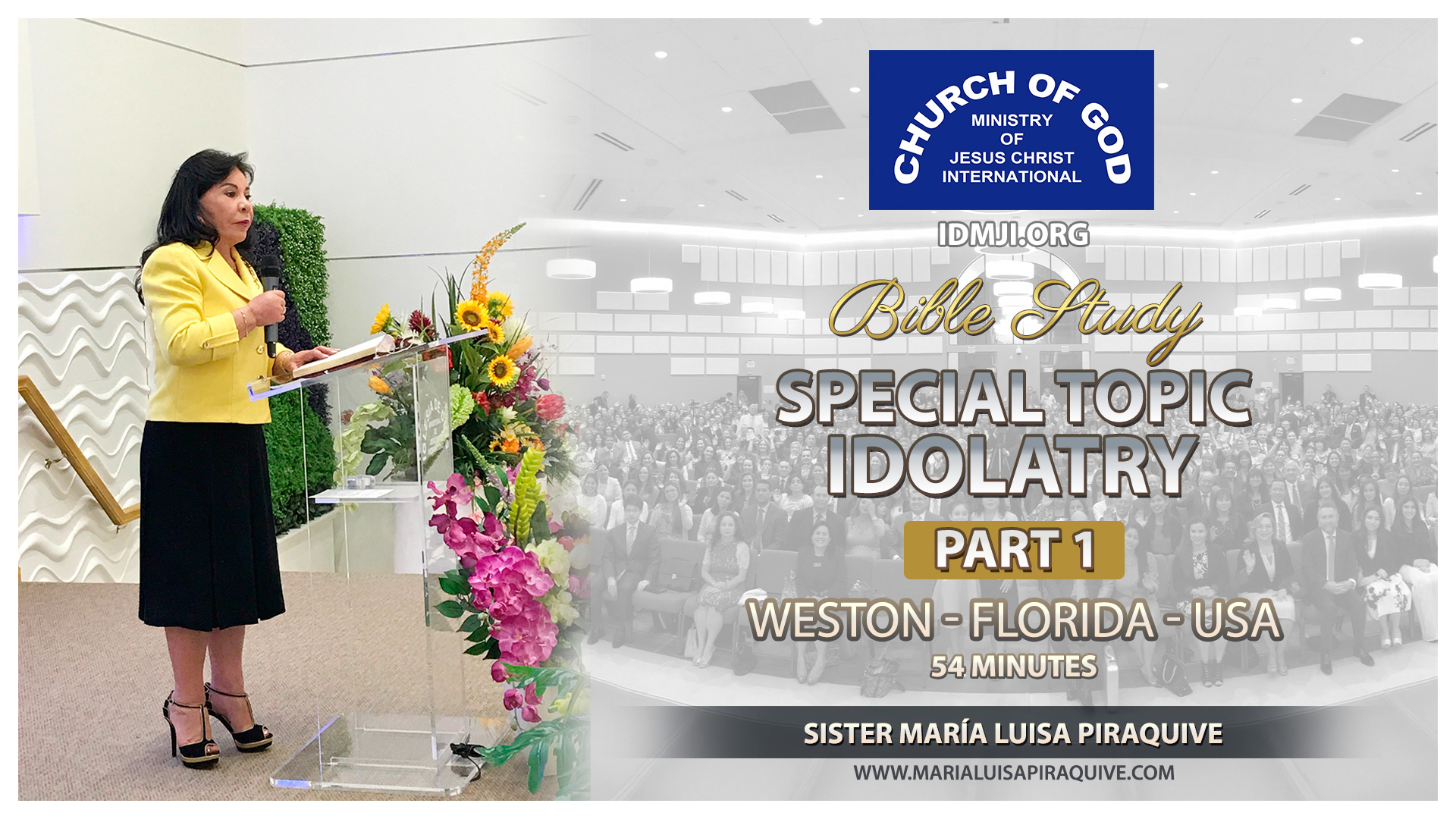 CHURCH OF GOD
MINISTRY OF JESUS CHRIST INTERNATIONAL

IDMJI.ORG

Bible Study

SPECIAL TOPIC
IDOLATRY

PART 1

WESTON - FLORIDA - USA
54 MINUTES

SISTER MARÍA LUISA PIRAQUIVE

WWW.MARIALUISAPIRAQUIVE.COM